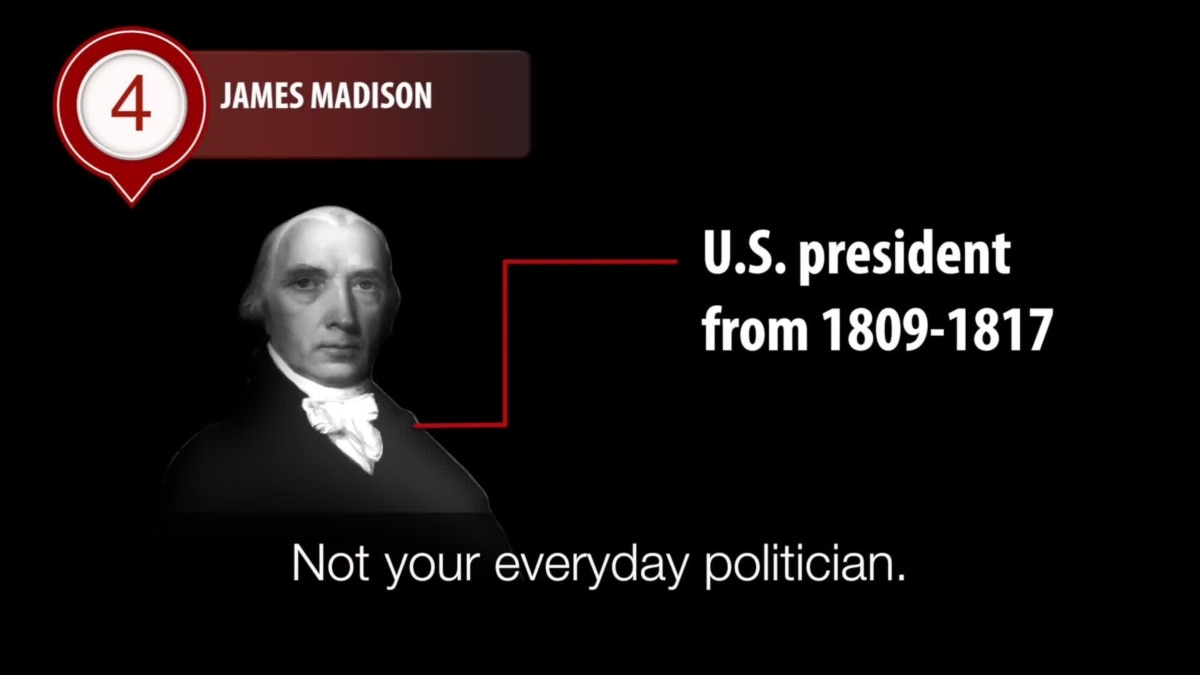 4

JAMES MADISON

U.S. president from 1809-1817

Not your everyday politician.